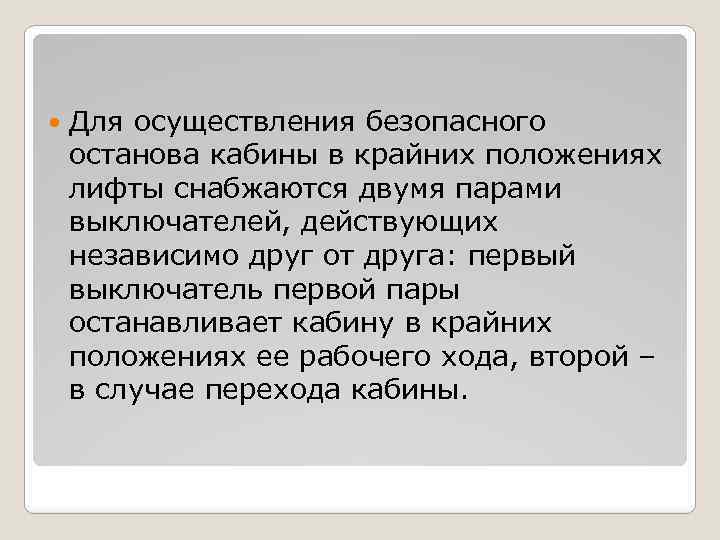 Для осуществления безопасного останова кабины в крайних положениях лифты снабжаются двумя парами выключателей, действующих независимо друг от друга: первый выключатель первой пары останавливает кабину в крайних положениях ее рабочего хода, второй – в случае перехода кабины.